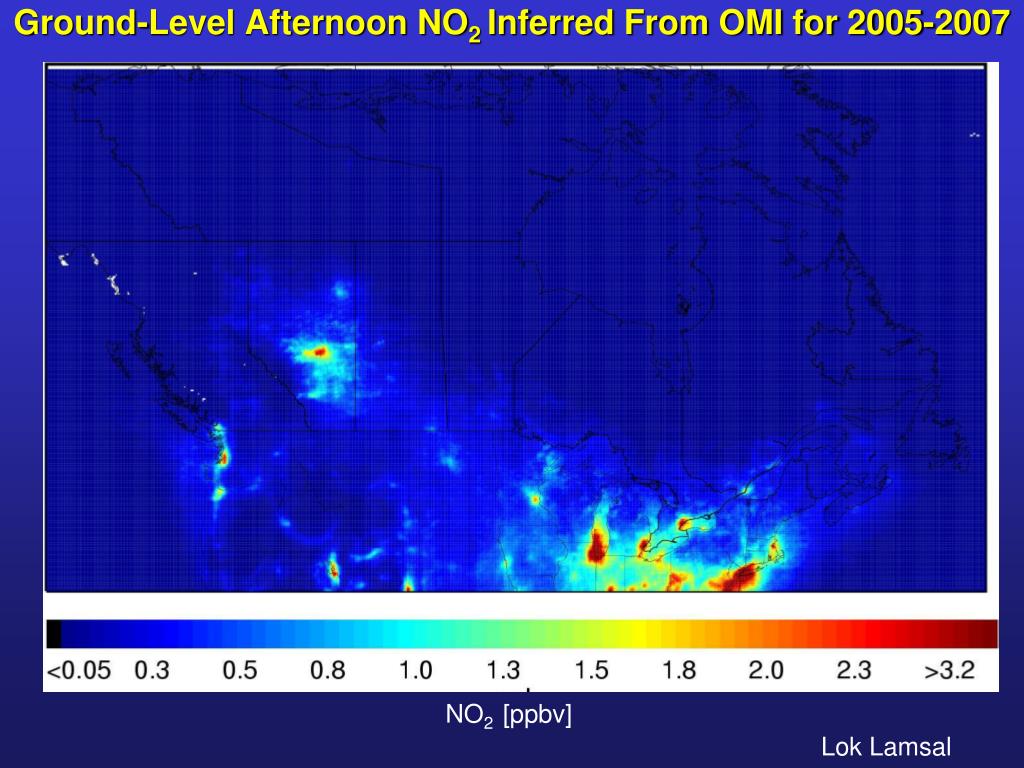 Ground-Level Afternoon $NO_2$ Inferred From OMI for 2005-2007

<0.05 0.3 0.5 0.8 1.0 1.3 1.5 1.8 2.0 2.3 >3.2

$NO_2$ [ppbv]

Lok Lamsal